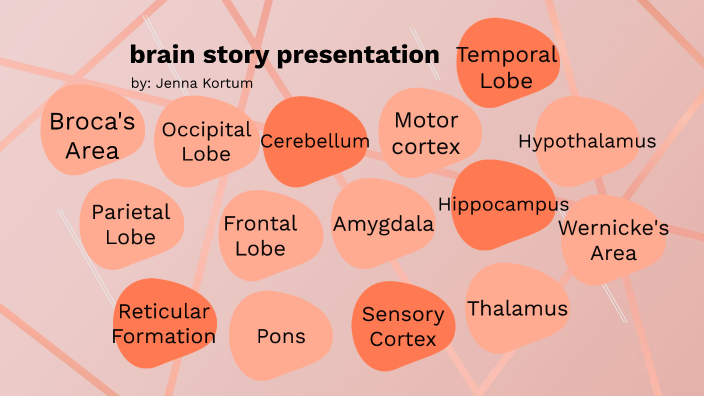 brain story presentation

by: Jenna Kortum

Temporal Lobe

Broca's Area

Occipital Lobe

Cerebellum

Motor cortex

Hypothalamus

Parietal Lobe

Frontal Lobe

Amygdala

Hippocampus

Wernicke's Area

Reticular Formation

Pons

Sensory Cortex

Thalamus